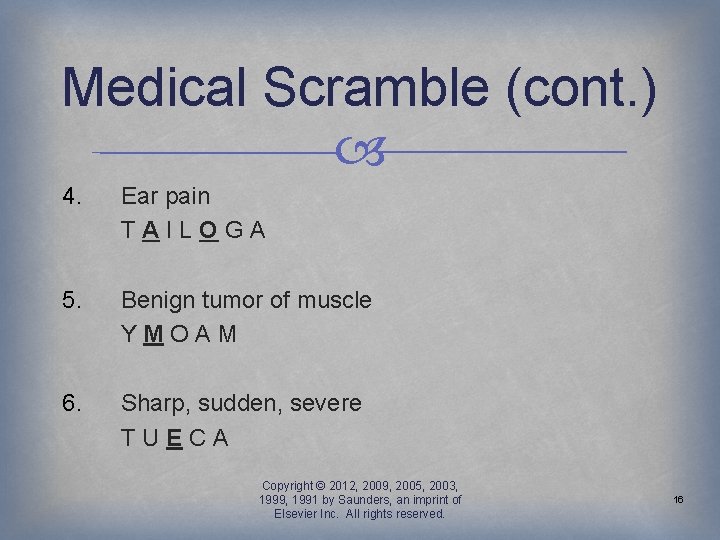 Medical Scramble (cont.)

4. Ear pain
T A I L O G A

5. Benign tumor of muscle
Y M O A M

6. Sharp, sudden, severe
T U E C A

Copyright © 2012, 2009, 2005, 2003, 1999, 1991 by Saunders, an imprint of Elsevier Inc. All rights reserved.

16